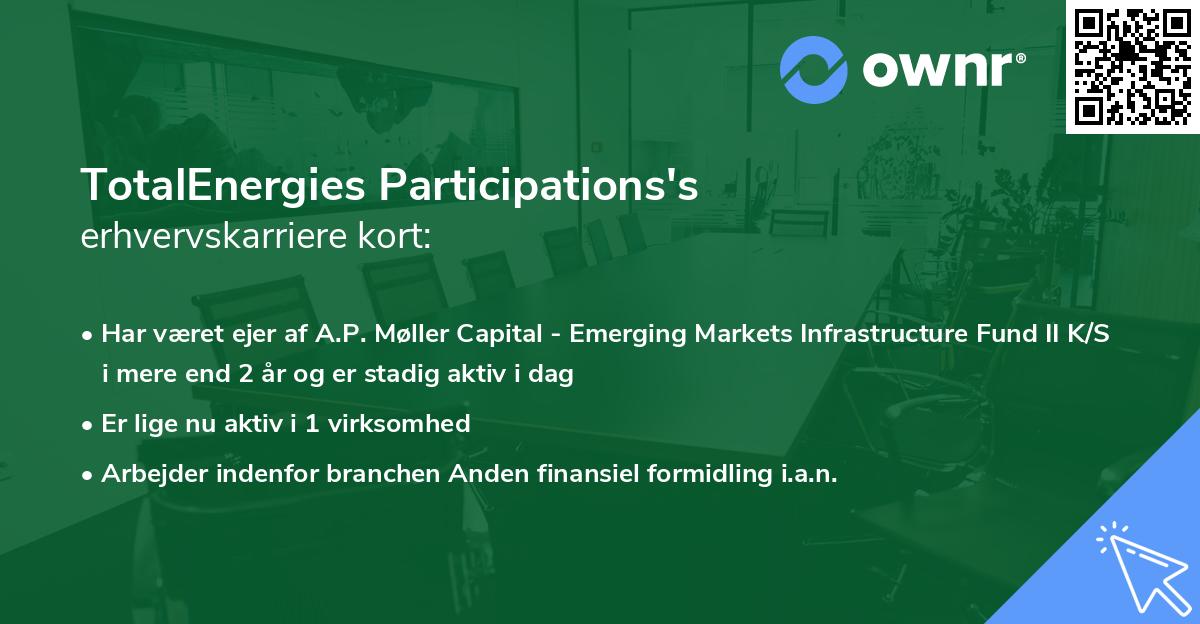 ownr®

TotalEnergies Participations's
erhvervskarriere kort:

• Har været ejer af A.P. Møller Capital - Emerging Markets Infrastructure Fund II K/S i mere end 2 år og er stadig aktiv i dag

• Er lige nu aktiv i 1 virksomhed

• Arbejder indenfor branchen Anden finansiel formidling i.a.n.